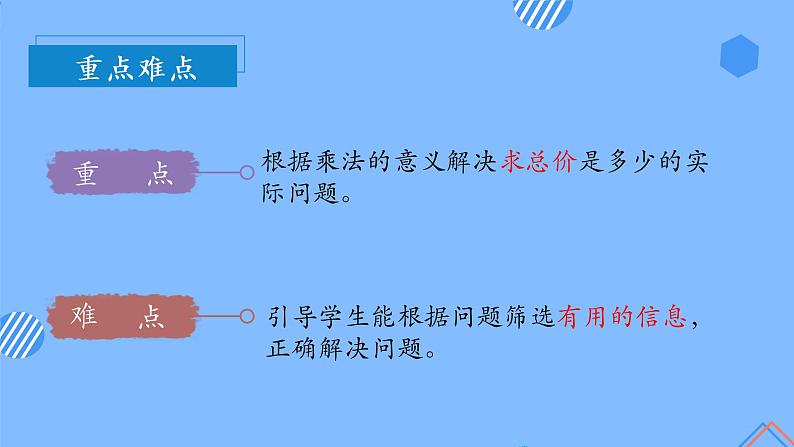 重点难点

重　点

根据乘法的意义解决求总价是多少的实际问题。

难　点

引导学生能根据问题筛选有用的信息，正确解决问题。